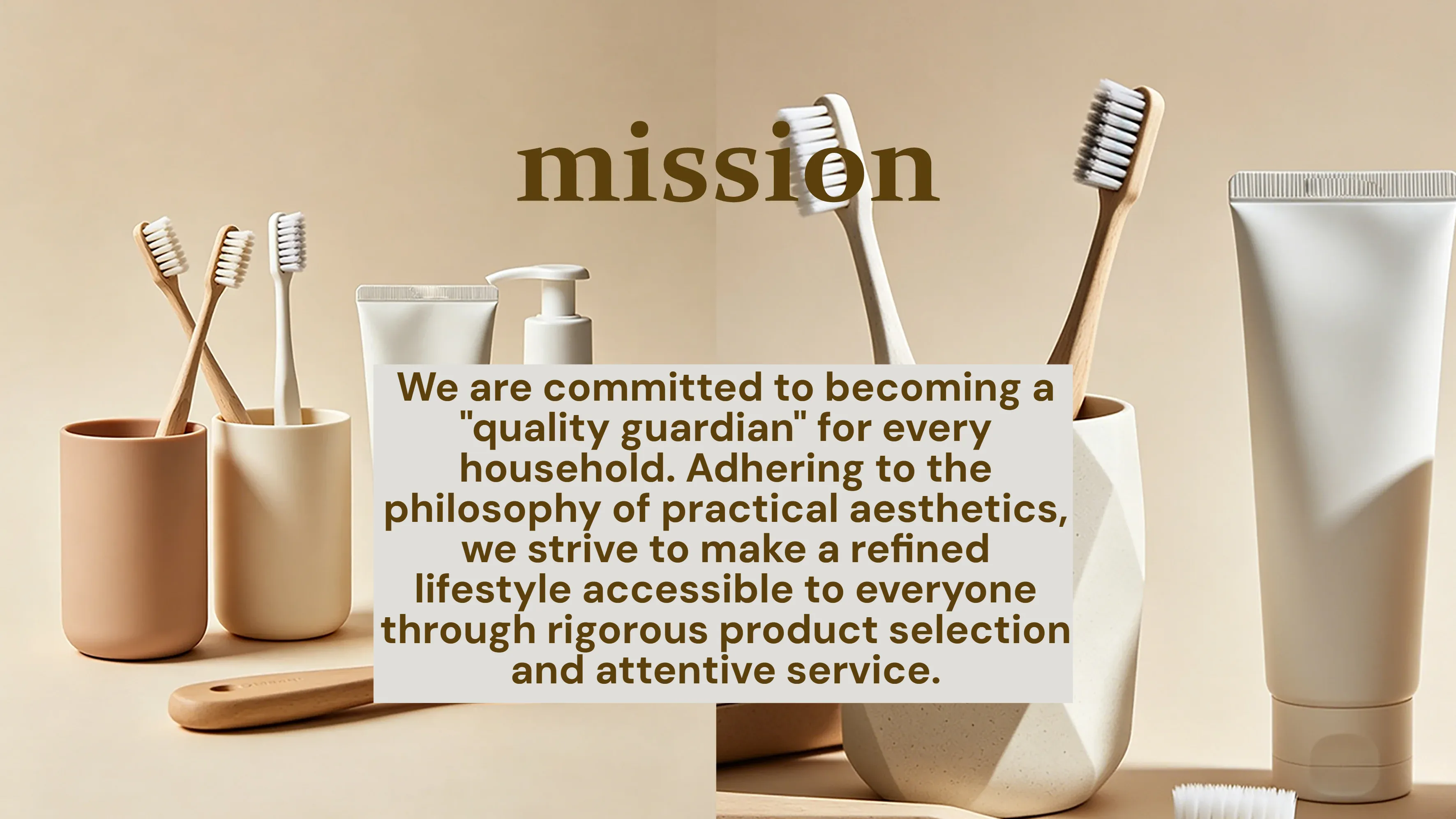 mission

We are committed to becoming a "quality guardian" for every household. Adhering to the philosophy of practical aesthetics, we strive to make a refined lifestyle accessible to everyone through rigorous product selection and attentive service.